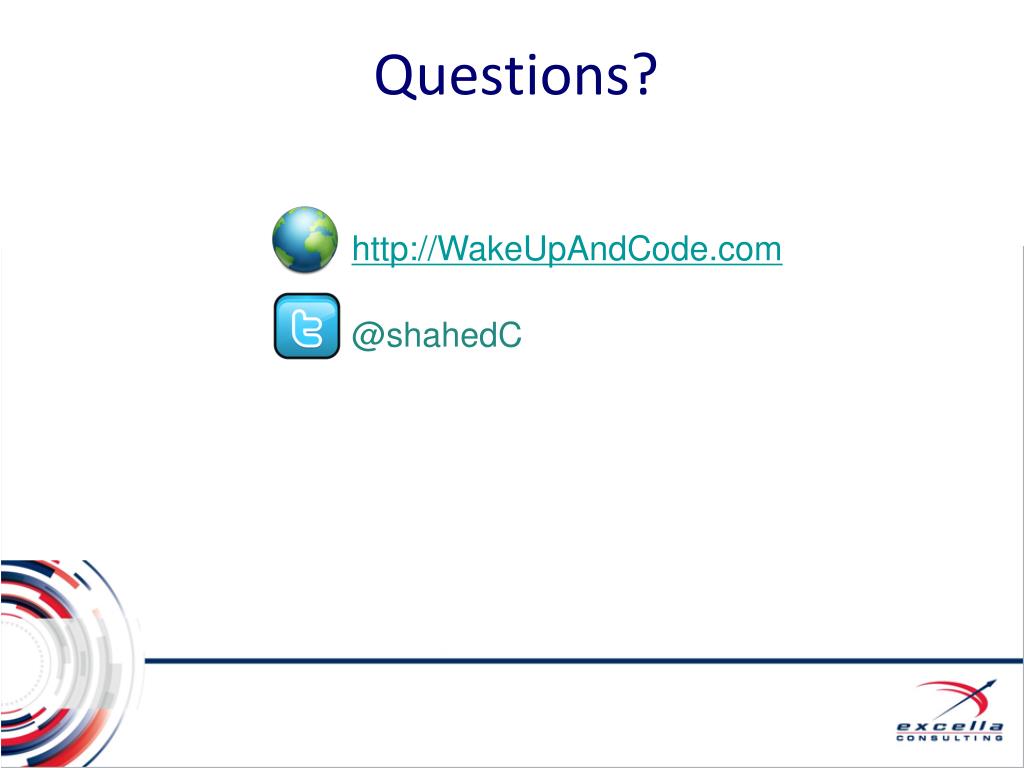 Questions?

http://WakeUpAndCode.com

@shahedC

excella
CONSULTING